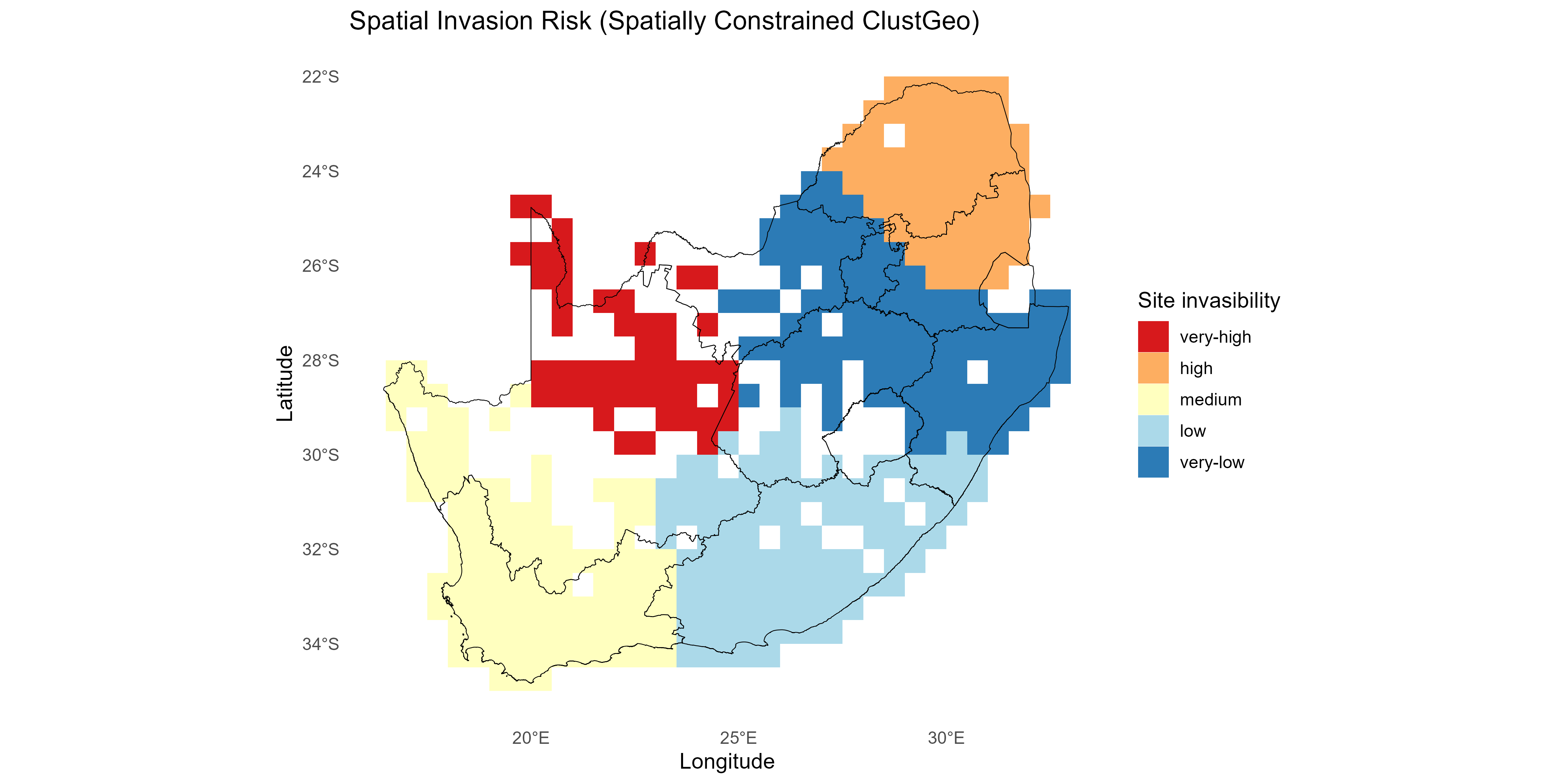 Spatial Invasion Risk (Spatially Constrained ClustGeo)

22°S
24°S
26°S
28°S
30°S
32°S
34°S

Latitude

20°E
25°E
30°E

Longitude

Site invasibility
very-high
high
medium
low
very-low